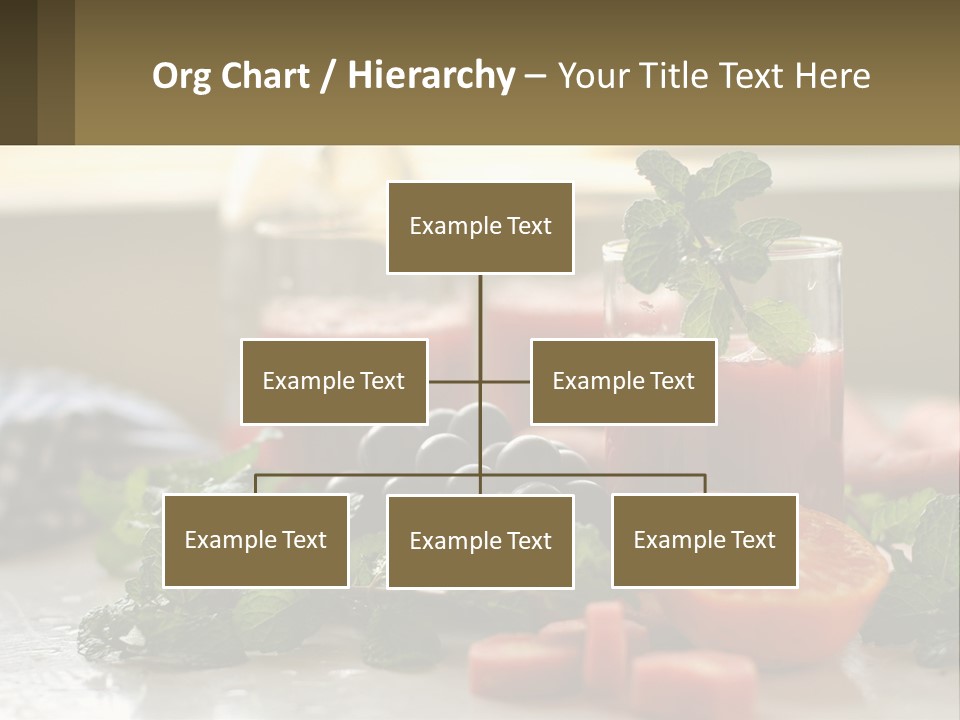 Org Chart / Hierarchy – Your Title Text Here

Example Text

Example Text

Example Text

Example Text

Example Text

Example Text